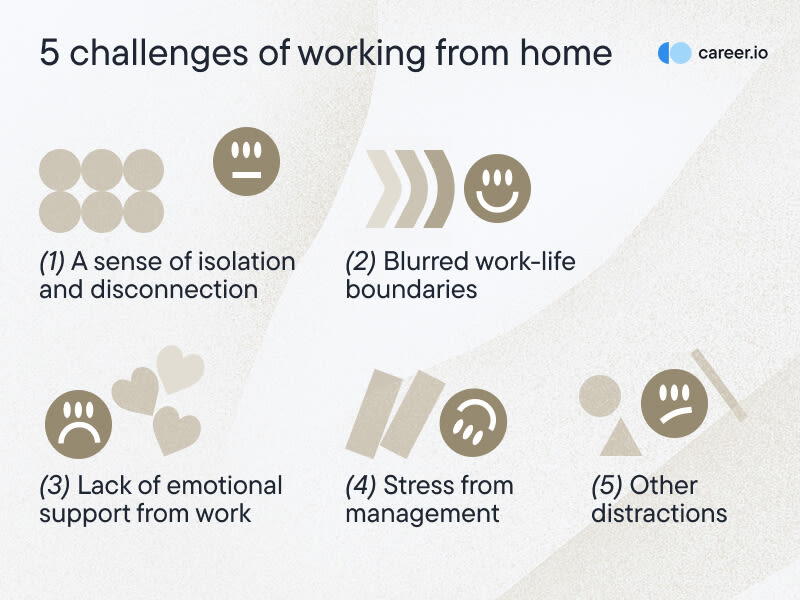 5 challenges of working from home

career.io

(1) A sense of isolation and disconnection

(2) Blurred work-life boundaries

(3) Lack of emotional support from work

(4) Stress from management

(5) Other distractions